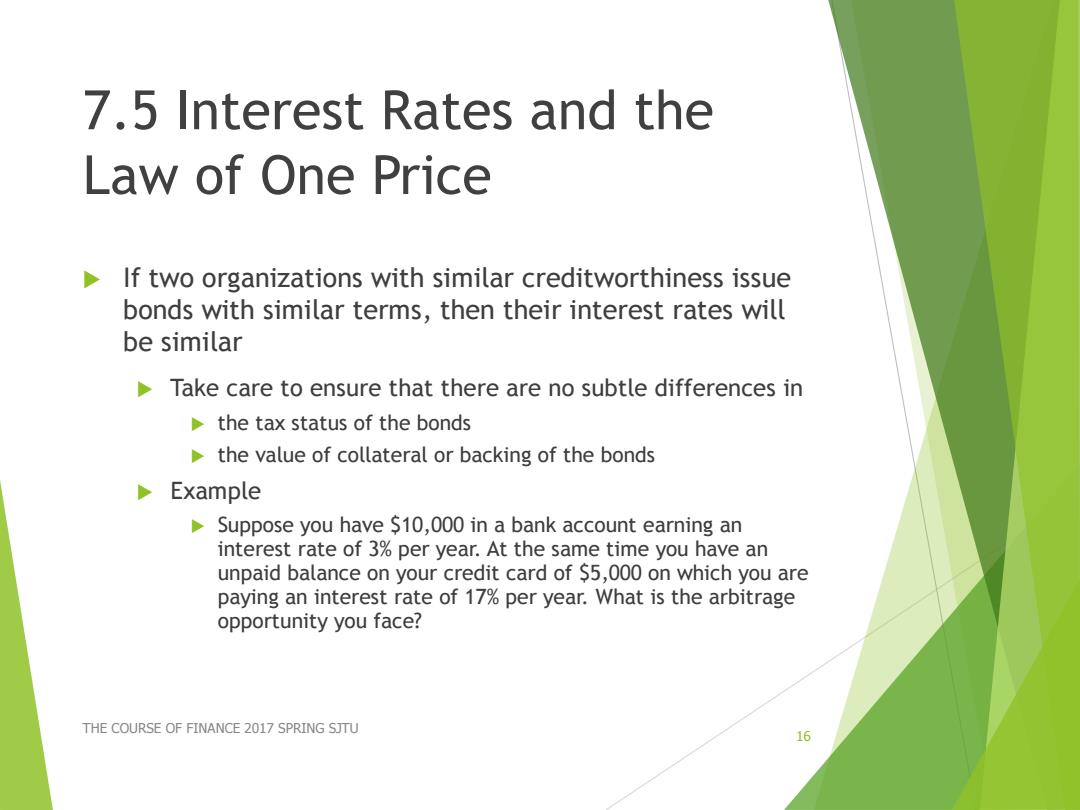 7.5 Interest Rates and the Law of One Price

If two organizations with similar creditworthiness issue bonds with similar terms, then their interest rates will be similar

Take care to ensure that there are no subtle differences in

the tax status of the bonds

the value of collateral or backing of the bonds

Example

Suppose you have \$10,000 in a bank account earning an interest rate of 3% per year. At the same time you have an unpaid balance on your credit card of \$5,000 on which you are paying an interest rate of 17% per year. What is the arbitrage opportunity you face?

THE COURSE OF FINANCE 2017 SPRING SJTU

16